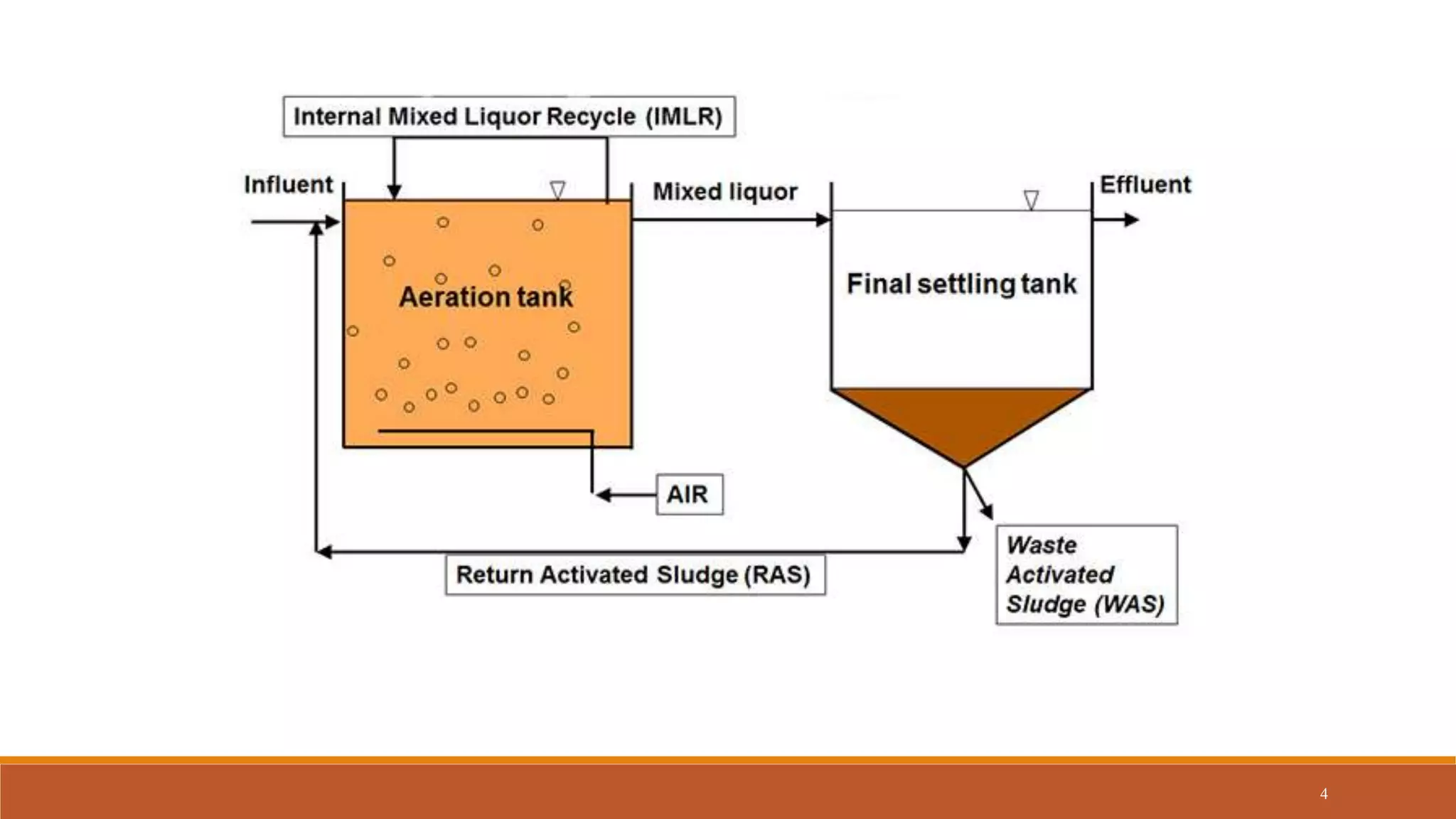 Internal Mixed Liquor Recycle (IMLR)

Influent

Mixed liquor

Effluent

Aeration tank

Final settling tank

AIR

Return Activated Sludge (RAS)

Waste Activated Sludge (WAS)

4